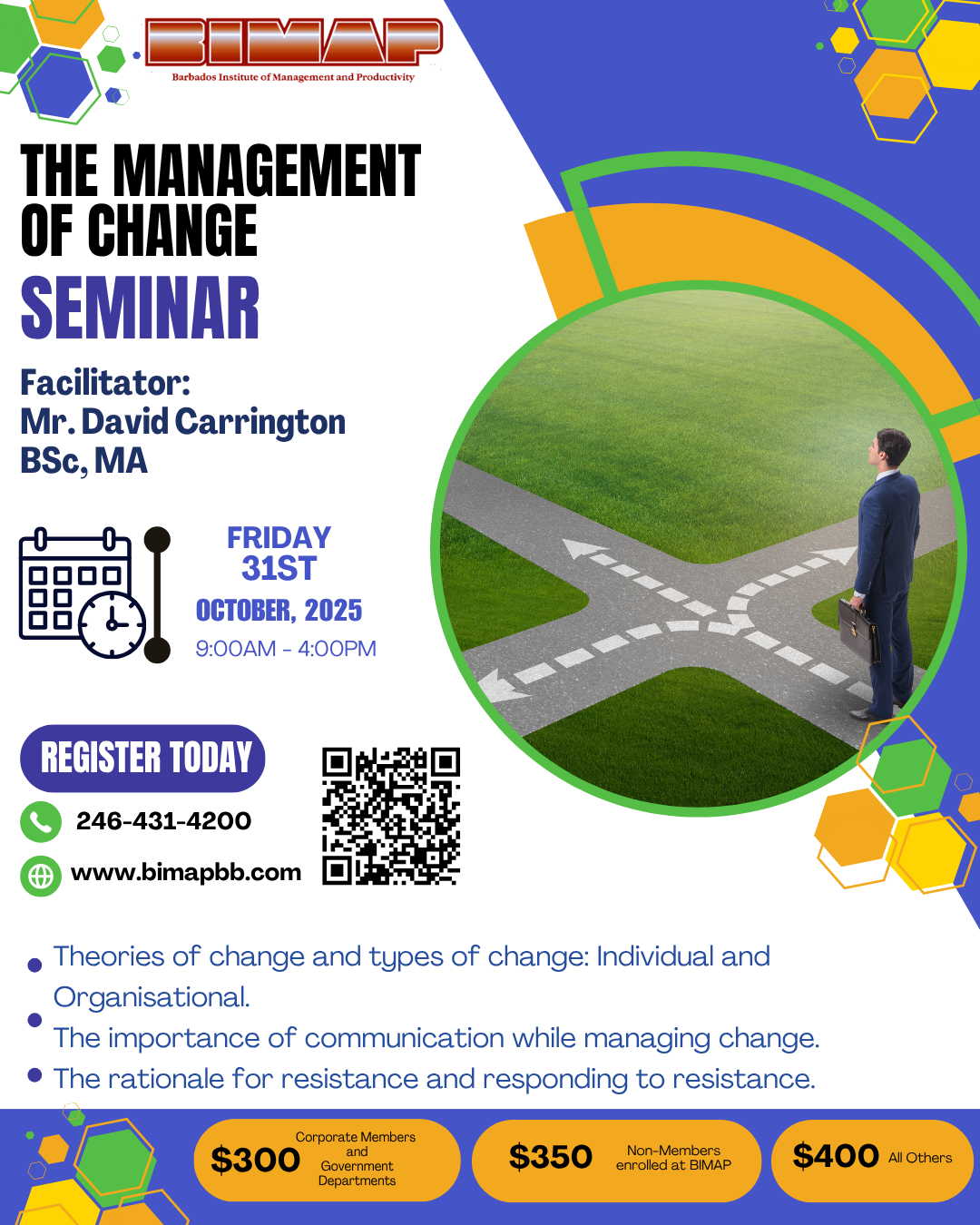 BIMAP
Barbados Institute of Management and Productivity

THE MANAGEMENT OF CHANGE
SEMINAR

Facilitator:
Mr. David Carrington
BSc, MA

FRIDAY
31ST
OCTOBER, 2025
9:00AM - 4:00PM

REGISTER TODAY

246-431-4200

www.bimapbb.com

• Theories of change and types of change: Individual and Organisational.
• The importance of communication while managing change.
• The rationale for resistance and responding to resistance.

$300 Corporate Members and Government Departments

$350 Non-Members enrolled at BIMAP

$400 All Others